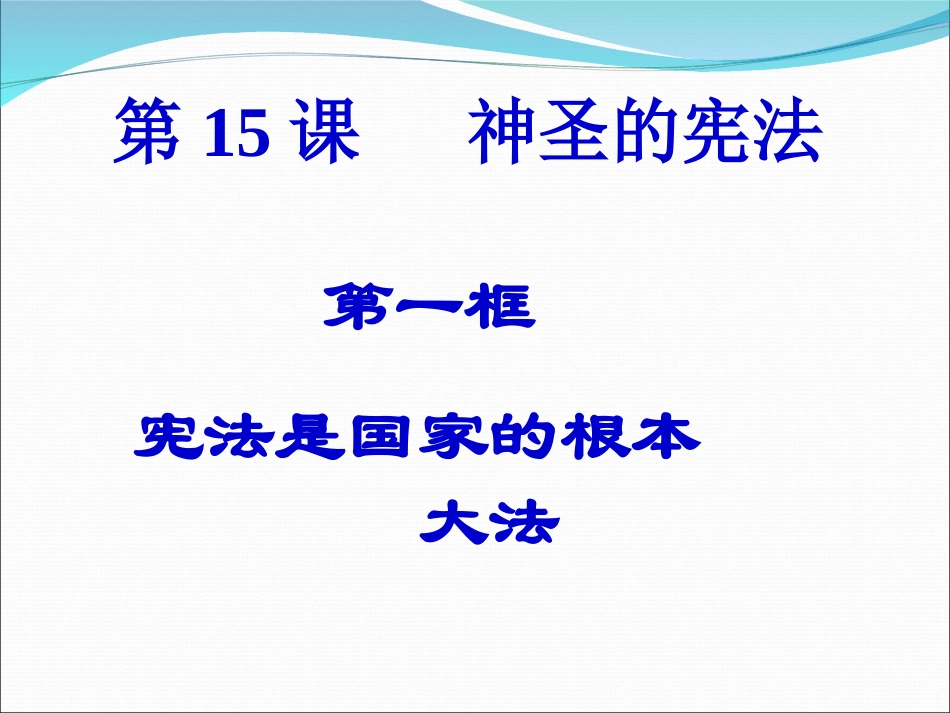 第 15 课　神圣的宪法

第一框

宪法是国家的根本大法